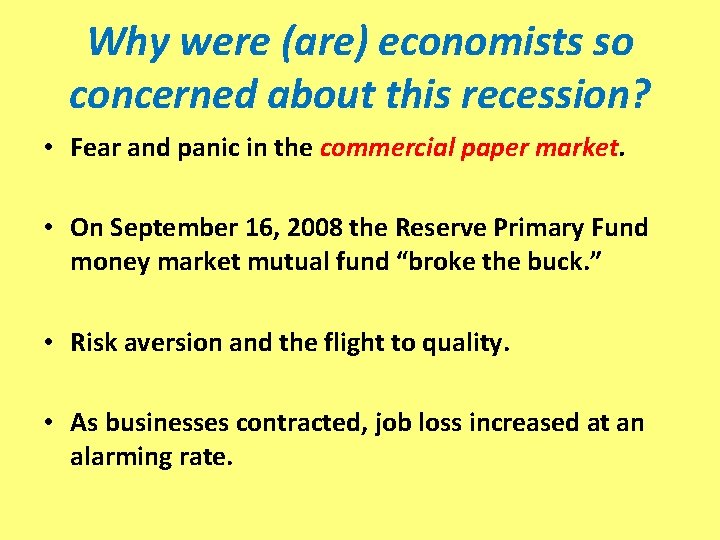 Why were (are) economists so concerned about this recession?

• Fear and panic in the commercial paper market.

• On September 16, 2008 the Reserve Primary Fund money market mutual fund “broke the buck.”

• Risk aversion and the flight to quality.

• As businesses contracted, job loss increased at an alarming rate.